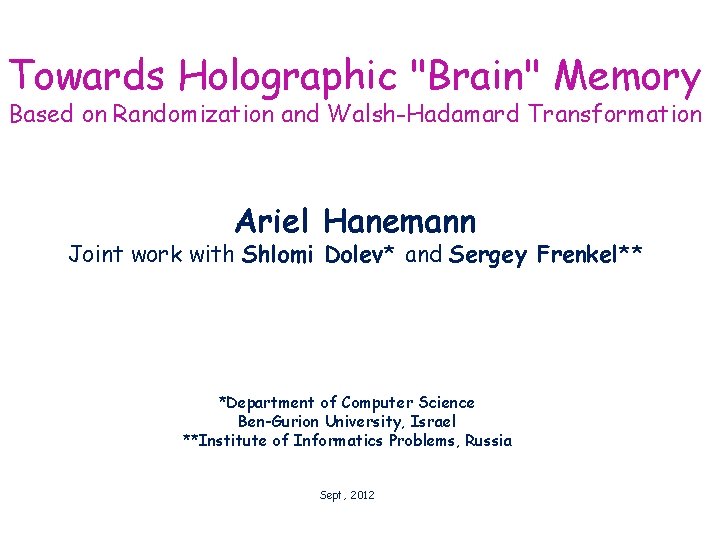 Towards Holographic "Brain" Memory
Based on Randomization and Walsh-Hadamard Transformation

Ariel Hanemann
Joint work with Shlomi Dolev* and Sergey Frenkel**

*Department of Computer Science
Ben-Gurion University, Israel
**Institute of Informatics Problems, Russia

Sept , 2012